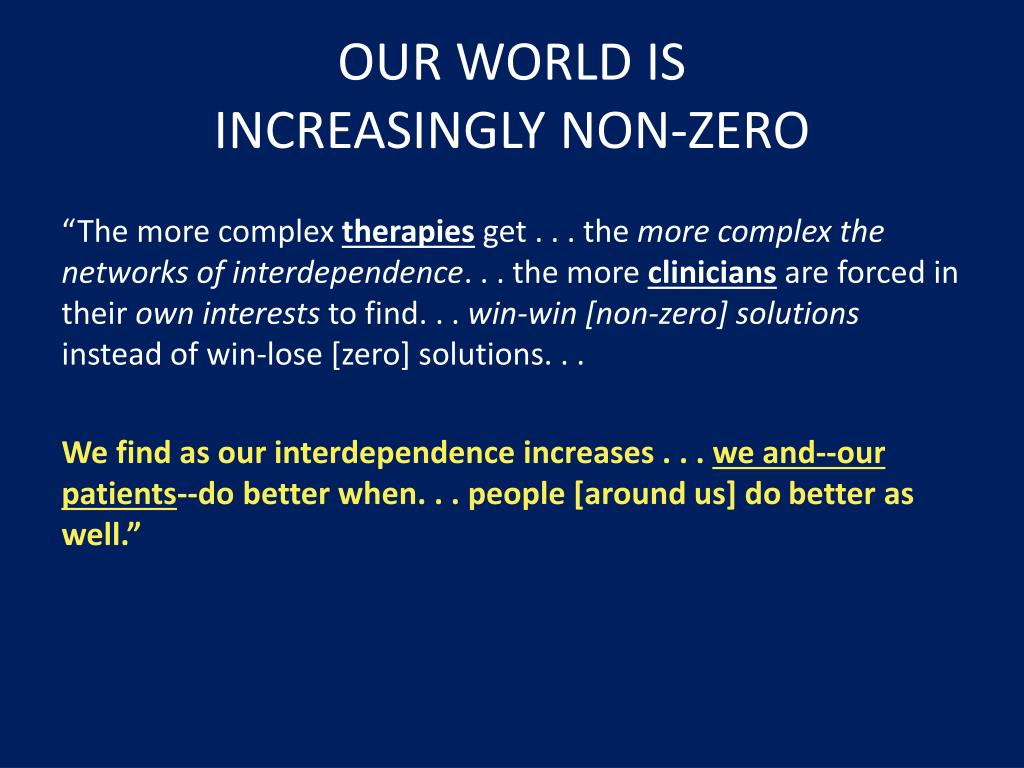 OUR WORLD IS
INCREASINGLY NON-ZERO

“The more complex therapies get . . . the more complex the networks of interdependence. . . the more clinicians are forced in their own interests to find. . . win-win [non-zero] solutions instead of win-lose [zero] solutions. . .

We find as our interdependence increases . . . we and--our patients--do better when. . . people [around us] do better as well.”